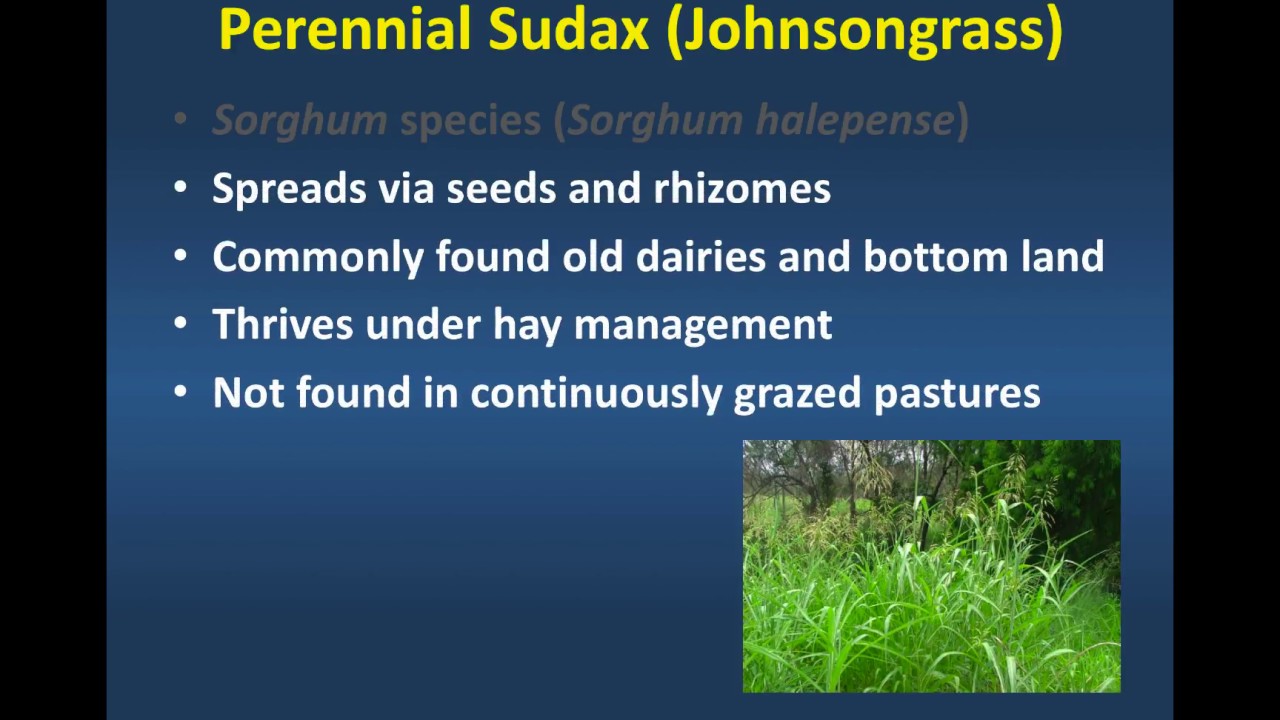 Perennial Sudax (Johnsongrass)

• Sorghum species (Sorghum halepense)
• Spreads via seeds and rhizomes
• Commonly found old dairies and bottom land
• Thrives under hay management
• Not found in continuously grazed pastures